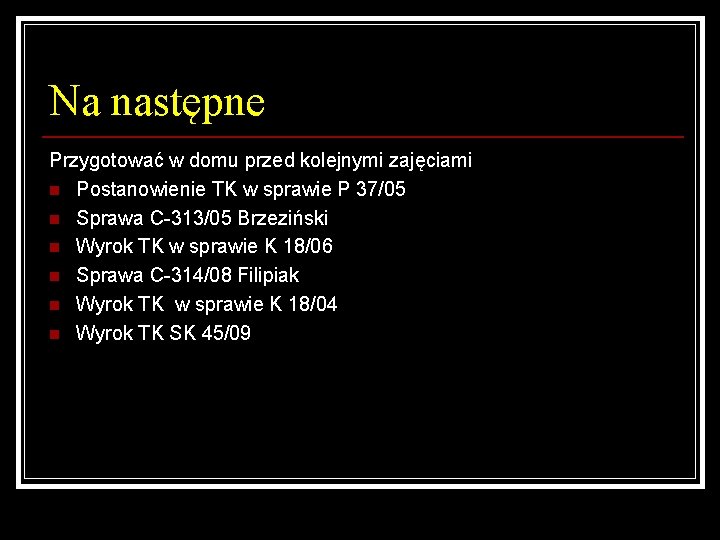 Na następne

Przygotować w domu przed kolejnymi zajęciami

- Postanowienie TK w sprawie P 37/05
- Sprawa C-313/05 Brzeziński
- Wyrok TK w sprawie K 18/06
- Sprawa C-314/08 Filipiak
- Wyrok TK w sprawie K 18/04
- Wyrok TK SK 45/09